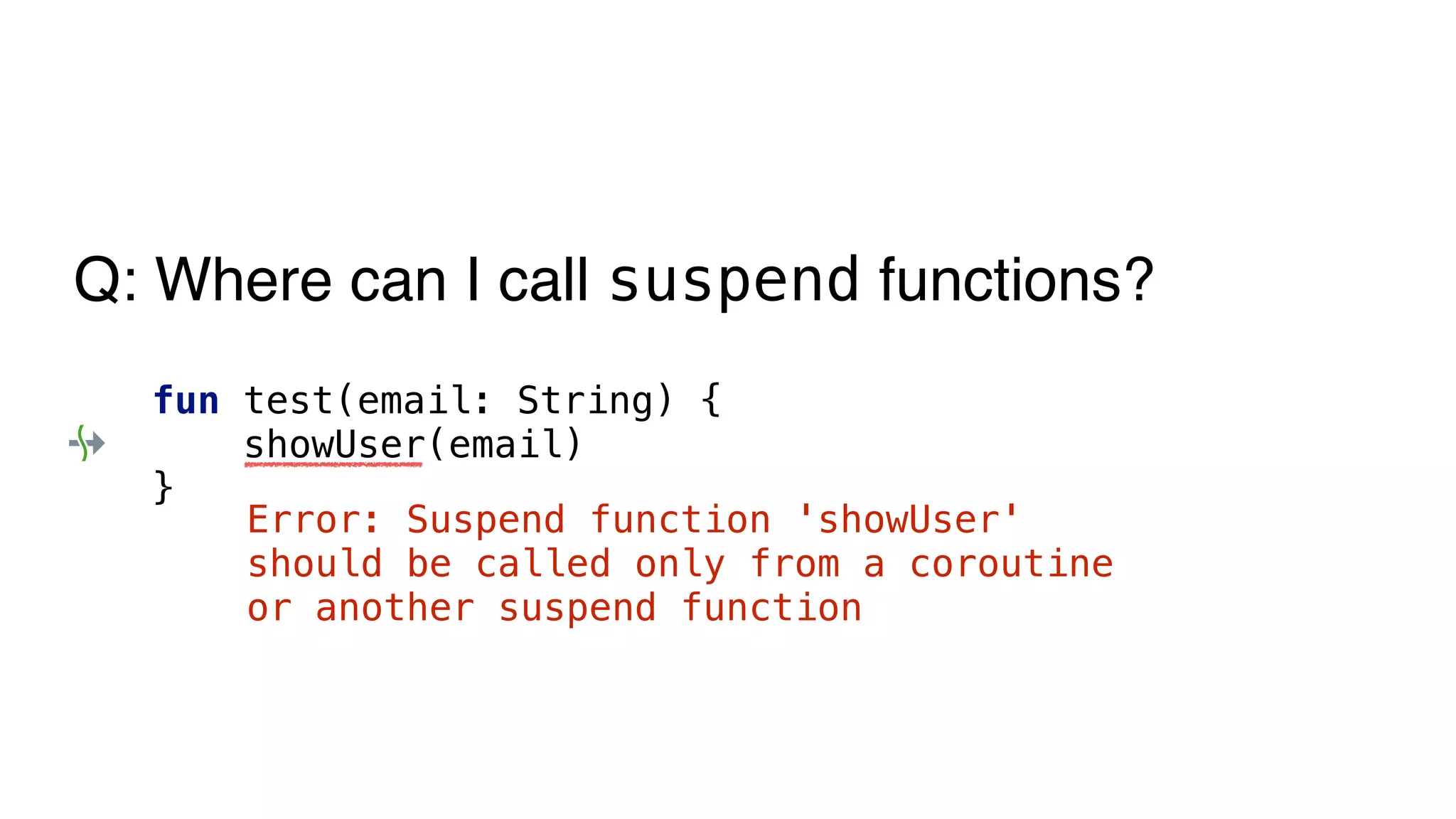 Q: Where can I call suspend functions?

fun test(email: String) {
    showUser(email)
}

Error: Suspend function 'showUser' should be called only from a coroutine or another suspend function